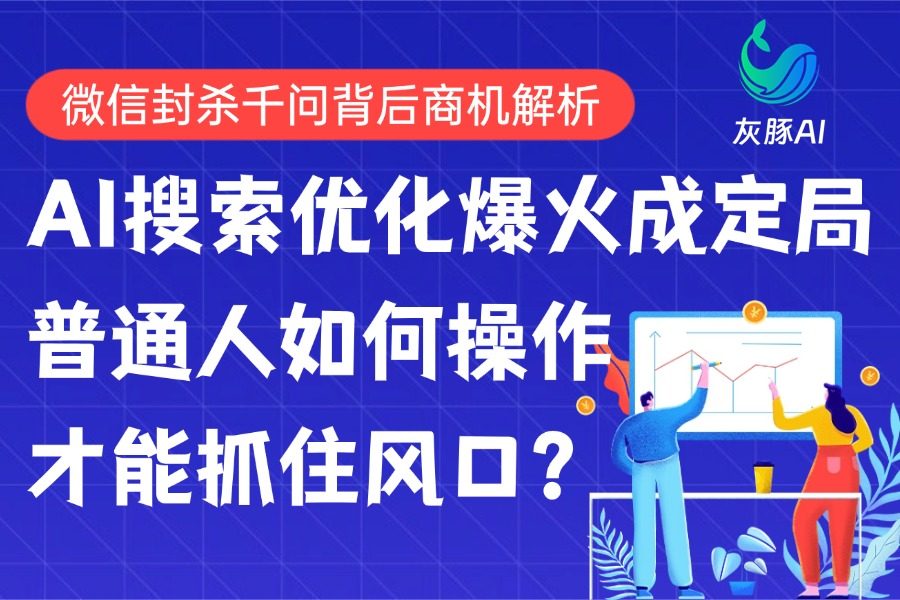 微信封杀千问背后商机解析

灰豚AI

AI搜索优化爆火成定局
普通人如何操作
才能抓住风口？